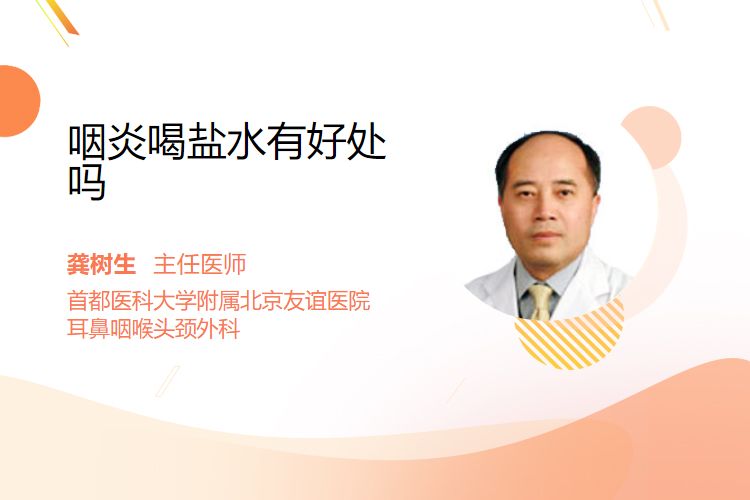 咽炎喝盐水有好处吗

龚树生 主任医师
首都医科大学附属北京友谊医院
耳鼻咽喉头颈外科